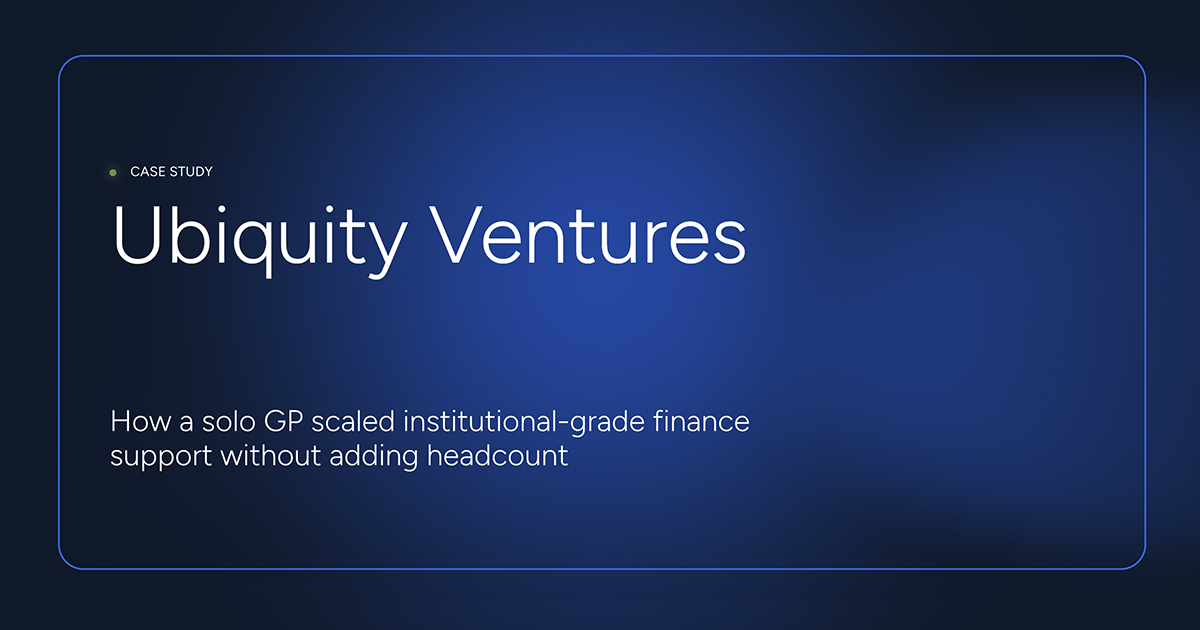 CASE STUDY

Ubiquity Ventures

How a solo GP scaled institutional-grade finance support without adding headcount